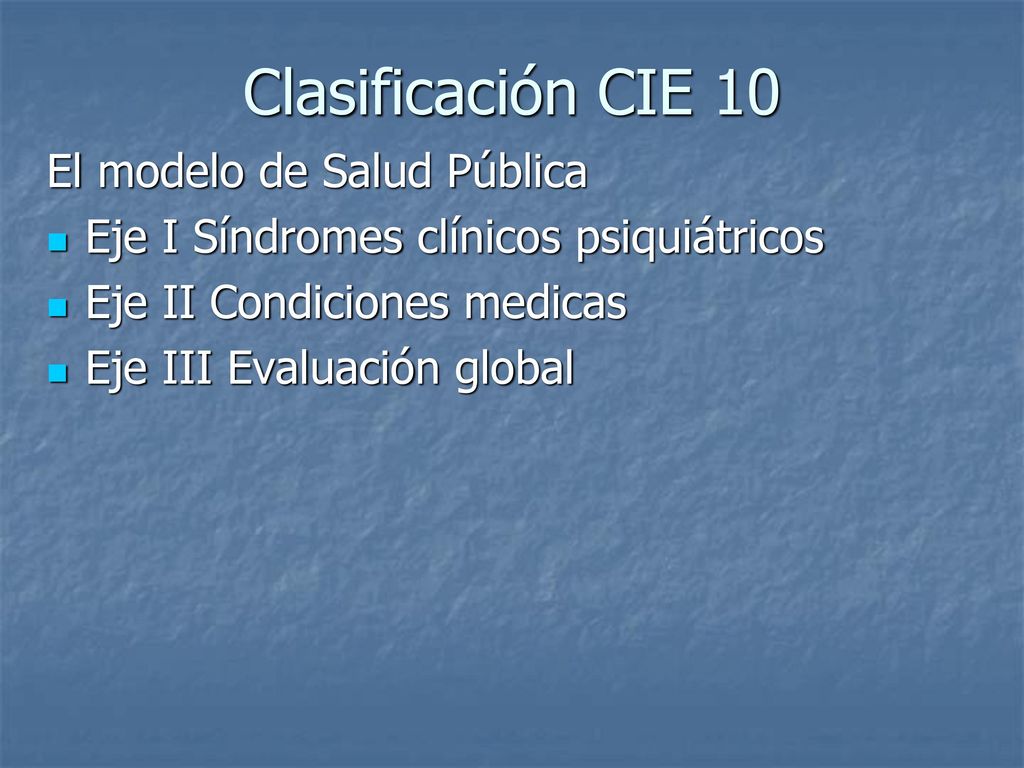 Clasificación CIE 10

El modelo de Salud Pública

- Eje I Síndromes clínicos psiquiátricos
- Eje II Condiciones medicas
- Eje III Evaluación global